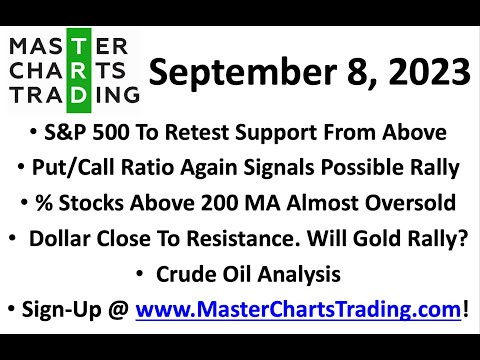 MASTER
CHARTS
TRADING

September 8, 2023

• S&P 500 To Retest Support From Above
• Put/Call Ratio Again Signals Possible Rally
• % Stocks Above 200 MA Almost Oversold
• Dollar Close To Resistance. Will Gold Rally?
• Crude Oil Analysis
• Sign-Up @ www.MasterChartsTrading.com!